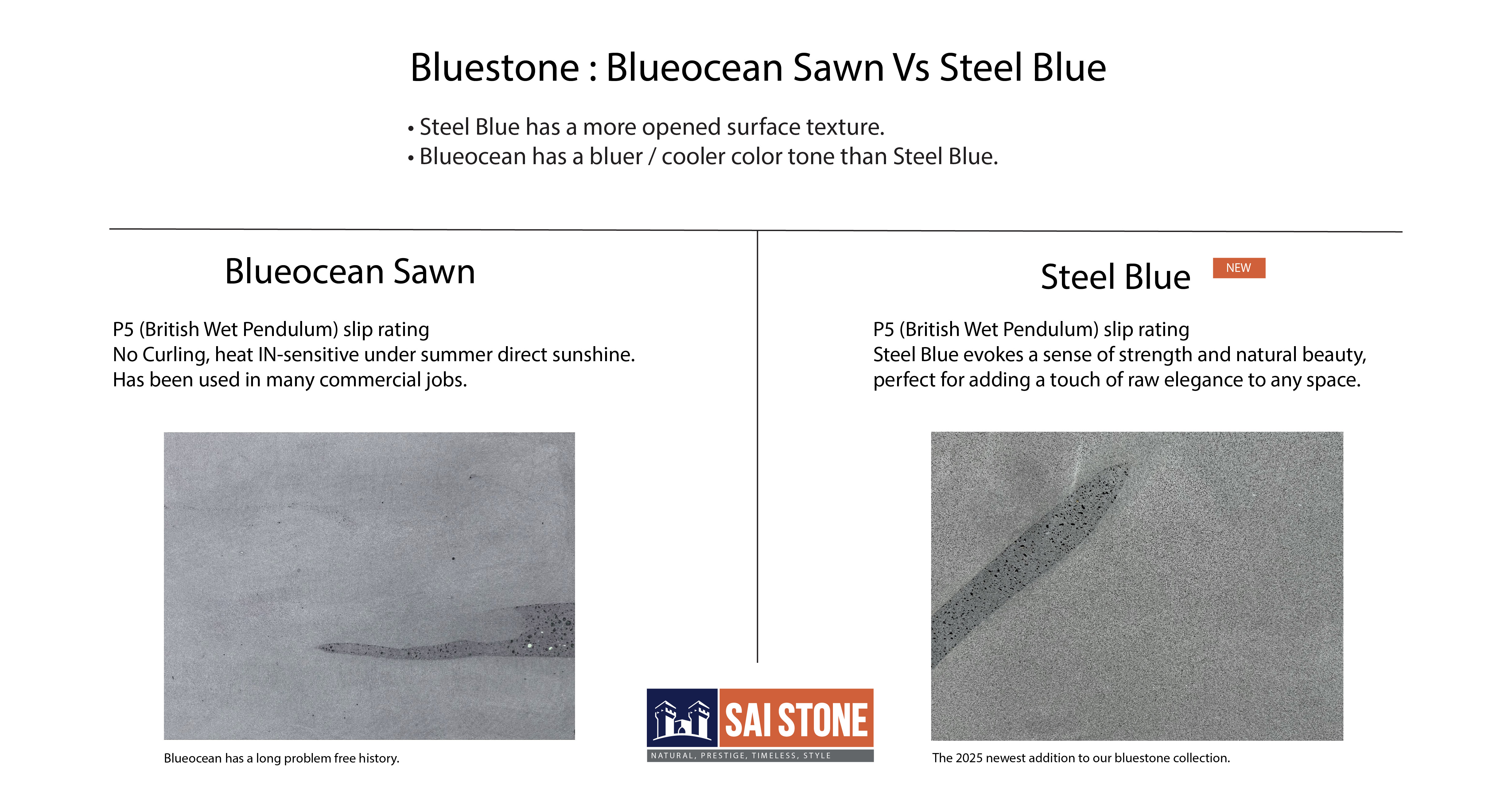 Bluestone : Blueocean Sawn Vs Steel Blue

• Steel Blue has a more opened surface texture.
• Blueocean has a bluer / cooler color tone than Steel Blue.

Blueocean Sawn

P5 (British Wet Pendulum) slip rating
No Curling, heat IN-sensitive under summer direct sunshine.
Has been used in many commercial jobs.

Blueocean has a long problem free history.

Steel Blue NEW

P5 (British Wet Pendulum) slip rating
Steel Blue evokes a sense of strength and natural beauty, perfect for adding a touch of raw elegance to any space.

The 2025 newest addition to our bluestone collection.

SAI STONE
NATURAL, PRESTIGE, TIMELESS, STYLE